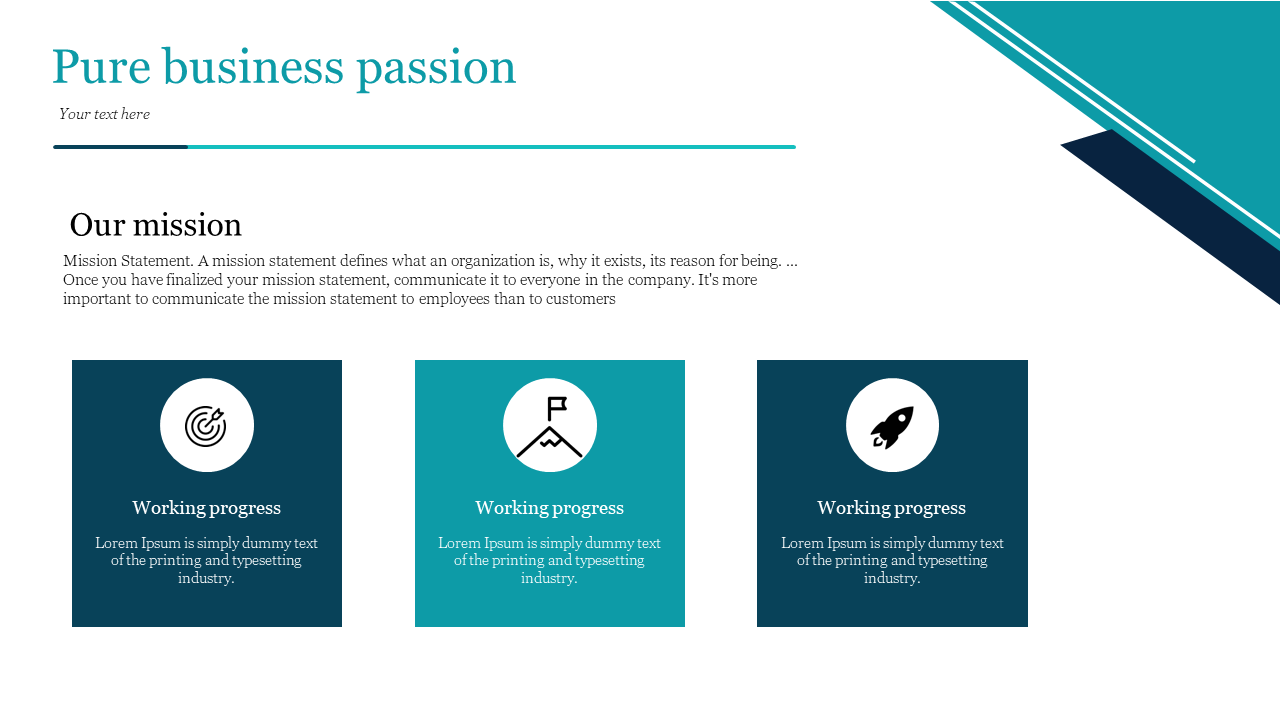 Pure business passion

Your text here

Our mission

Mission Statement. A mission statement defines what an organization is, why it exists, its reason for being. ... Once you have finalized your mission statement, communicate it to everyone in the company. It's more important to communicate the mission statement to employees than to customers

Working progress

Lorem Ipsum is simply dummy text of the printing and typesetting industry.

Working progress

Lorem Ipsum is simply dummy text of the printing and typesetting industry.

Working progress

Lorem Ipsum is simply dummy text of the printing and typesetting industry.